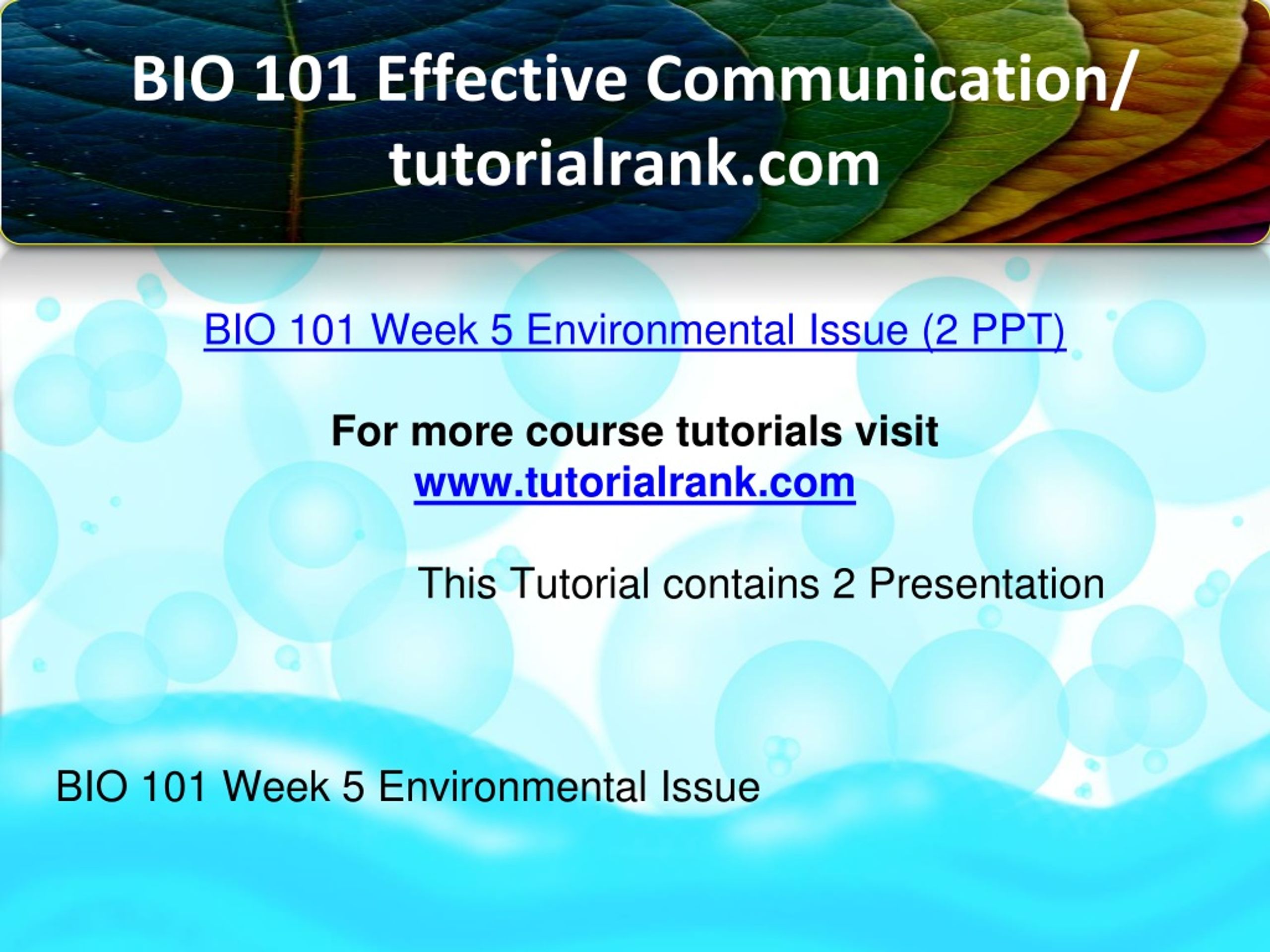 BIO 101 Effective Communication/ tutorialrank.com

BIO 101 Week 5 Environmental Issue (2 PPT)

For more course tutorials visit
www.tutorialrank.com

This Tutorial contains 2 Presentation

BIO 101 Week 5 Environmental Issue